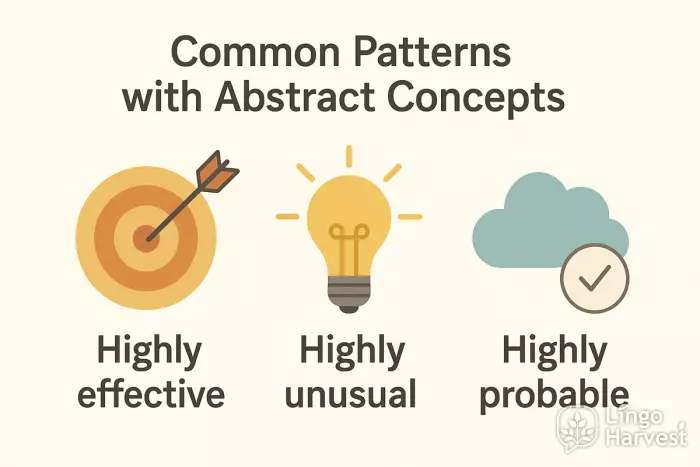 Common Patterns with Abstract Concepts

Highly effective

Highly unusual

Highly probable

Lingo Harvest